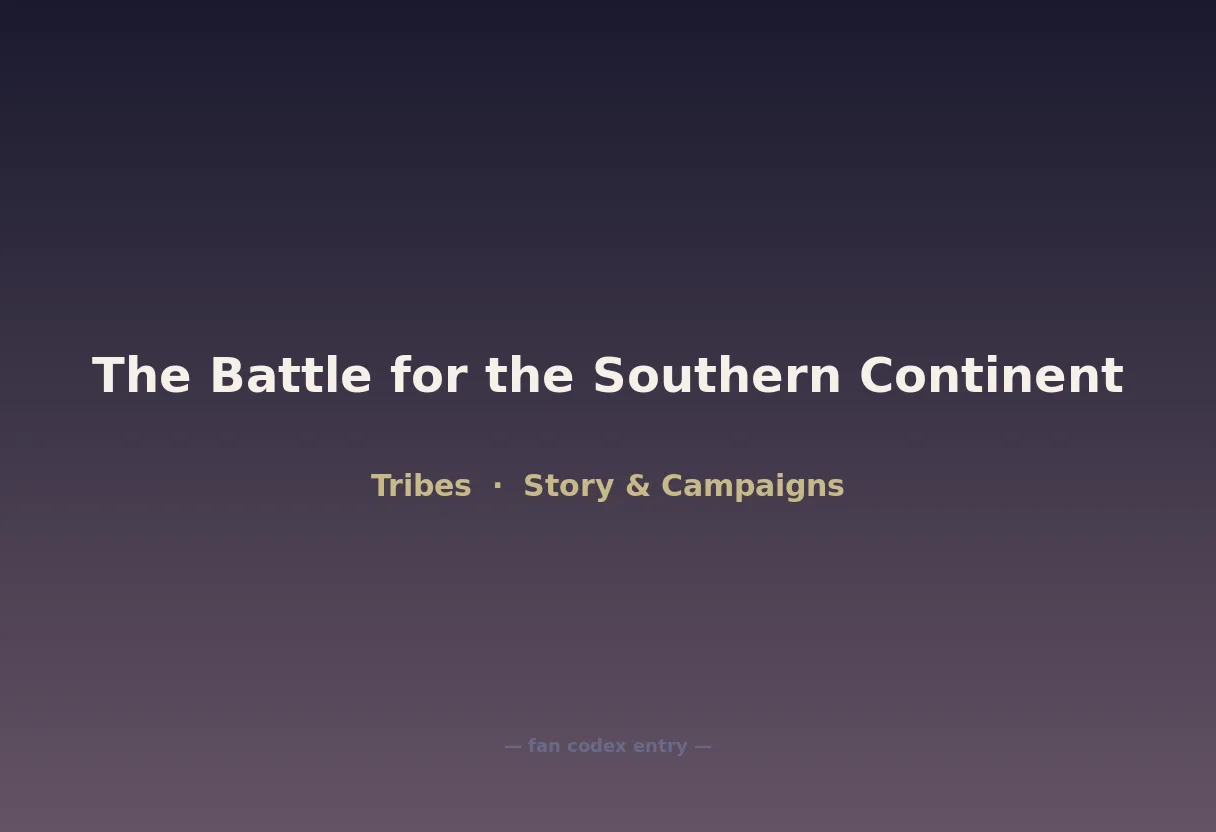 The Battle for the Southern Continent

Tribes · Story & Campaigns

— fan codex entry —